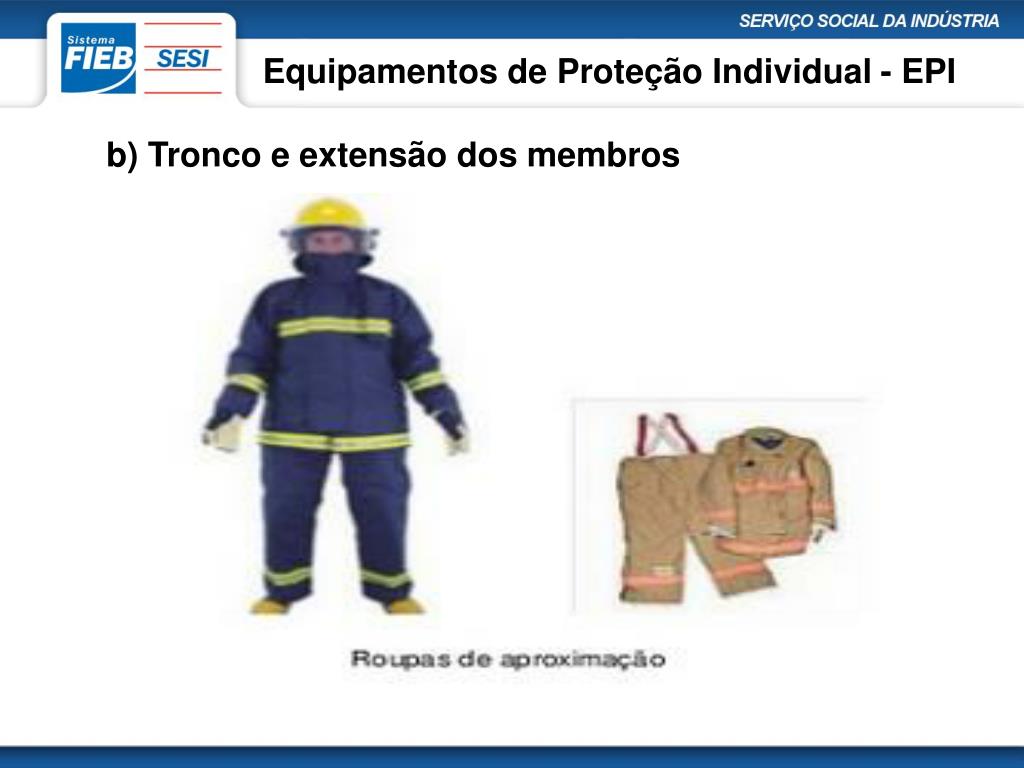 Sistema FIEB SESI

SERVIÇO SOCIAL DA INDÚSTRIA

Equipamentos de Proteção Individual - EPI

b) Tronco e extensão dos membros

Roupas de aproximação